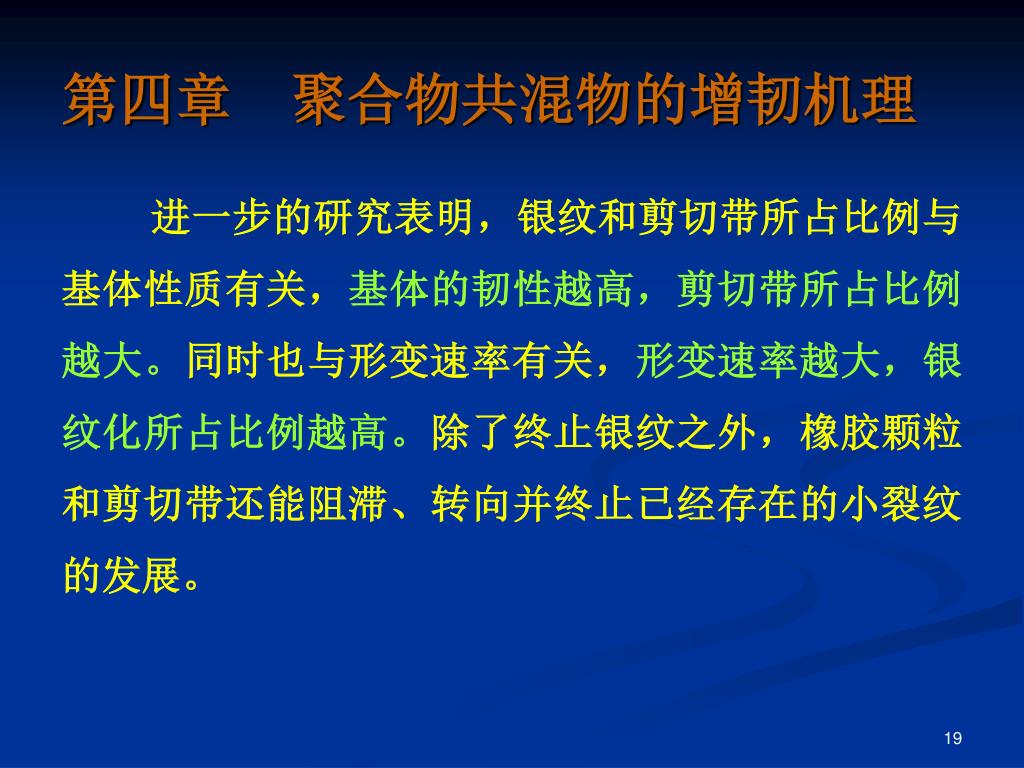 第四章　聚合物共混物的增韧机理

进一步的研究表明，银纹和剪切带所占比例与基体性质有关，基体的韧性越高，剪切带所占比例越大。同时也与形变速率有关，形变速率越大，银纹化所占比例越高。除了终止银纹之外，橡胶颗粒和剪切带还能阻滞、转向并终止已经存在的小裂纹的发展。

19